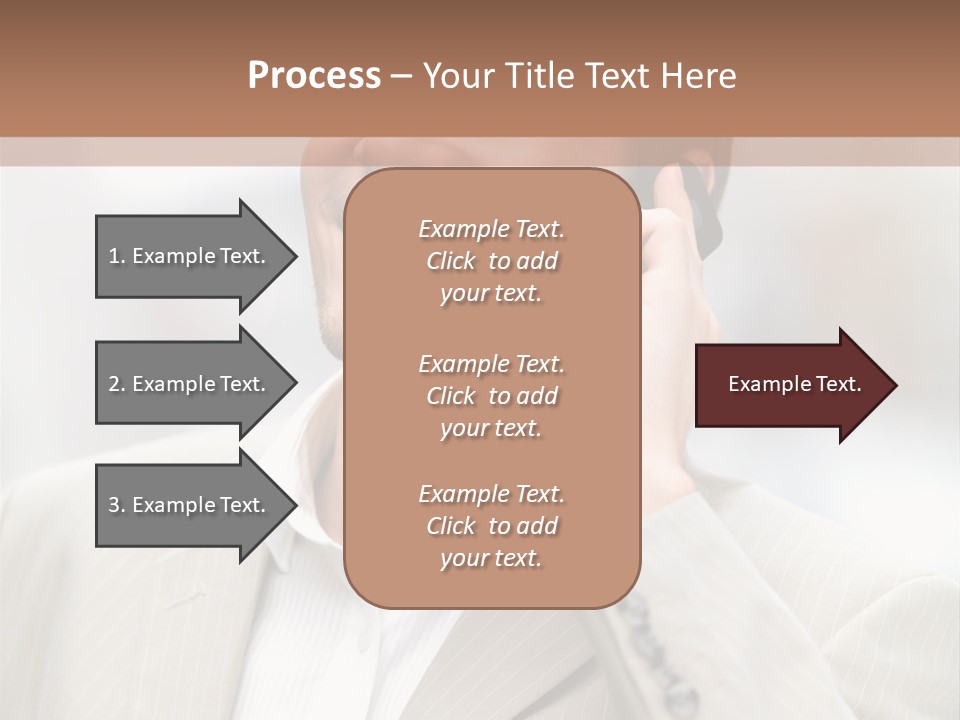 Process – Your Title Text Here

1. Example Text.

2. Example Text.

3. Example Text.

Example Text. Click to add your text.

Example Text. Click to add your text.

Example Text. Click to add your text.

Example Text.